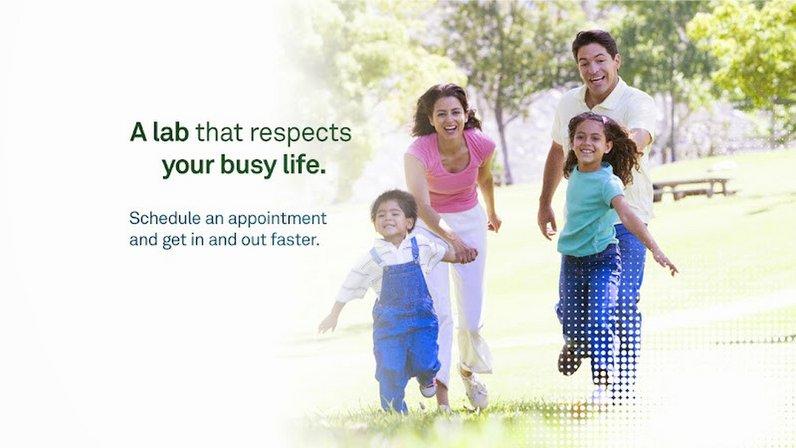 A lab that respects your busy life.

Schedule an appointment and get in and out faster.